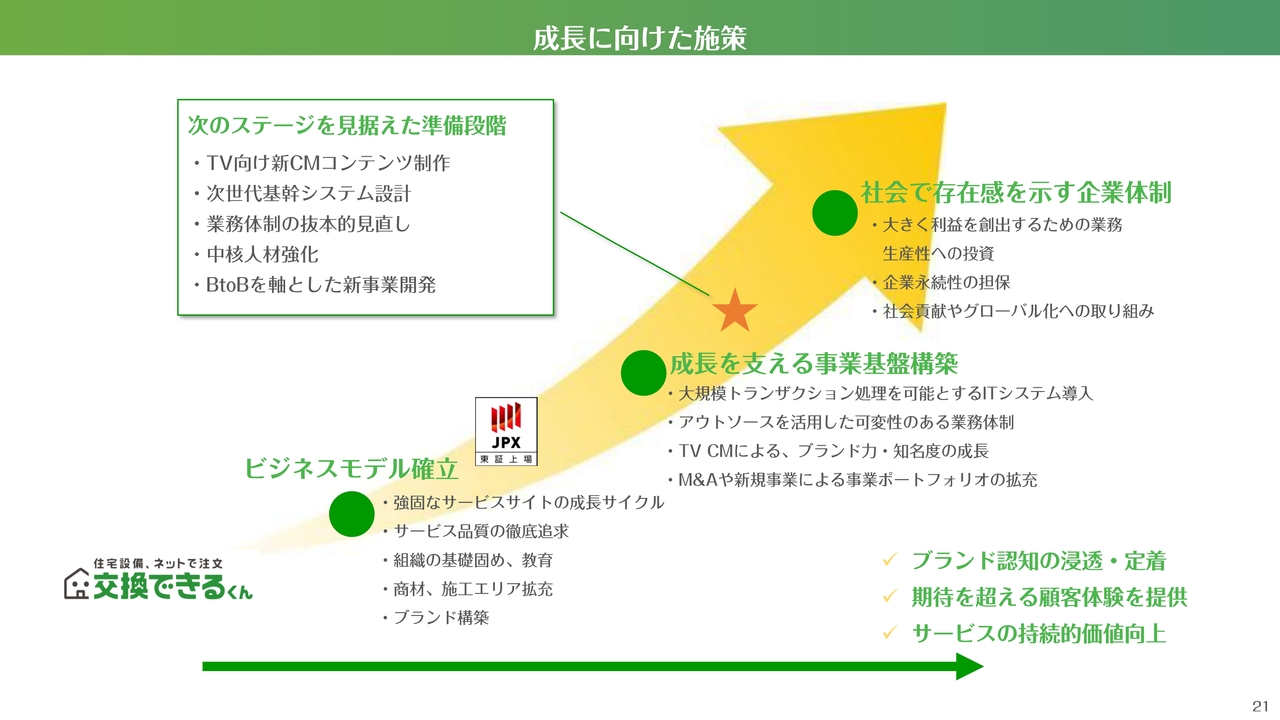 成長に向けた施策

次のステージを見据えた準備段階
・TV向け新CMコンテンツ制作
・次世代基幹システム設計
・業務体制の抜本的見直し
・中核人材強化
・BtoBを軸とした新事業開発

社会で存在感を示す企業体制
・大きく利益を創出するための業務生産性への投資
・企業永続性の担保
・社会貢献やグローバル化への取り組み

成長を支える事業基盤構築
・大規模トランザクション処理を可能とするITシステム導入
・アウトソースを活用した可変性のある業務体制
・TV CMによる、ブランド力・知名度の成長
・M&Aや新規事業による事業ポートフォリオの拡充

JPX
東証上場

ビジネスモデル確立
・強固なサービスサイトの成長サイクル
・サービス品質の徹底追求
・組織の基礎固め、教育
・商材、施工エリア拡充
・ブランド構築

住宅設備、ネットで注文
交換できるくん

✓ ブランド認知の浸透・定着
✓ 期待を超える顧客体験を提供
✓ サービスの持続的価値向上

21